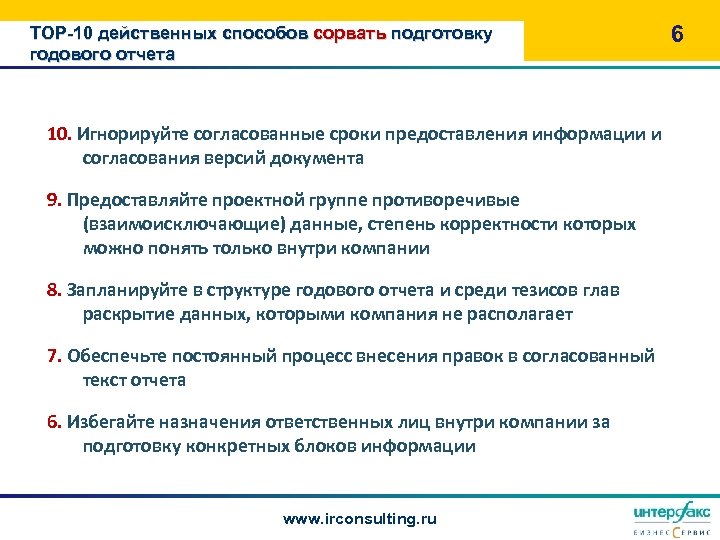 TOP-10 действенных способов сорвать подготовку годового отчета

6

10. Игнорируйте согласованные сроки предоставления информации и согласования версий документа

9. Предоставляйте проектной группе противоречивые (взаимоисключающие) данные, степень корректности которых можно понять только внутри компании

8. Запланируйте в структуре годового отчета и среди тезисов глав раскрытие данных, которыми компания не располагает

7. Обеспечьте постоянный процесс внесения правок в согласованный текст отчета

6. Избегайте назначения ответственных лиц внутри компании за подготовку конкретных блоков информации

www.irconsulting.ru

ИНТЕРФАКС БИЗНЕС СЕРВИС